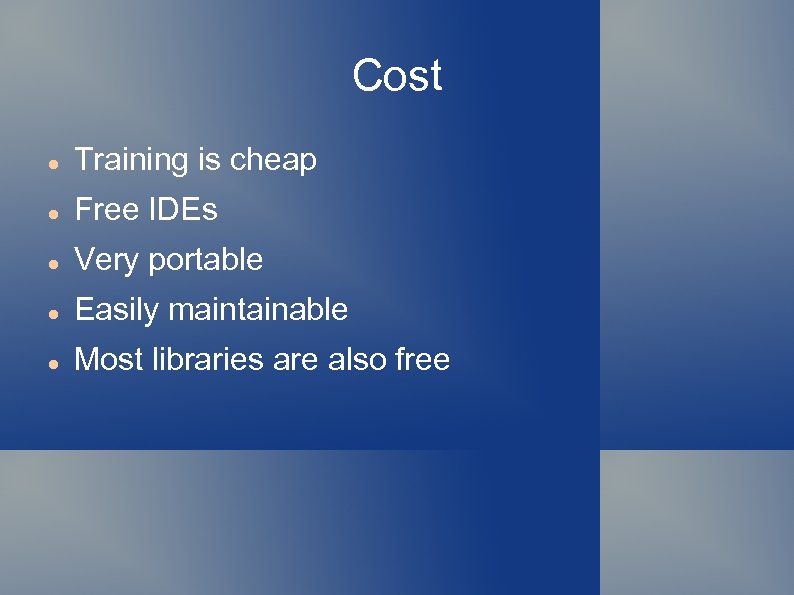 Cost

- Training is cheap
- Free IDEs
- Very portable
- Easily maintainable
- Most libraries are also free